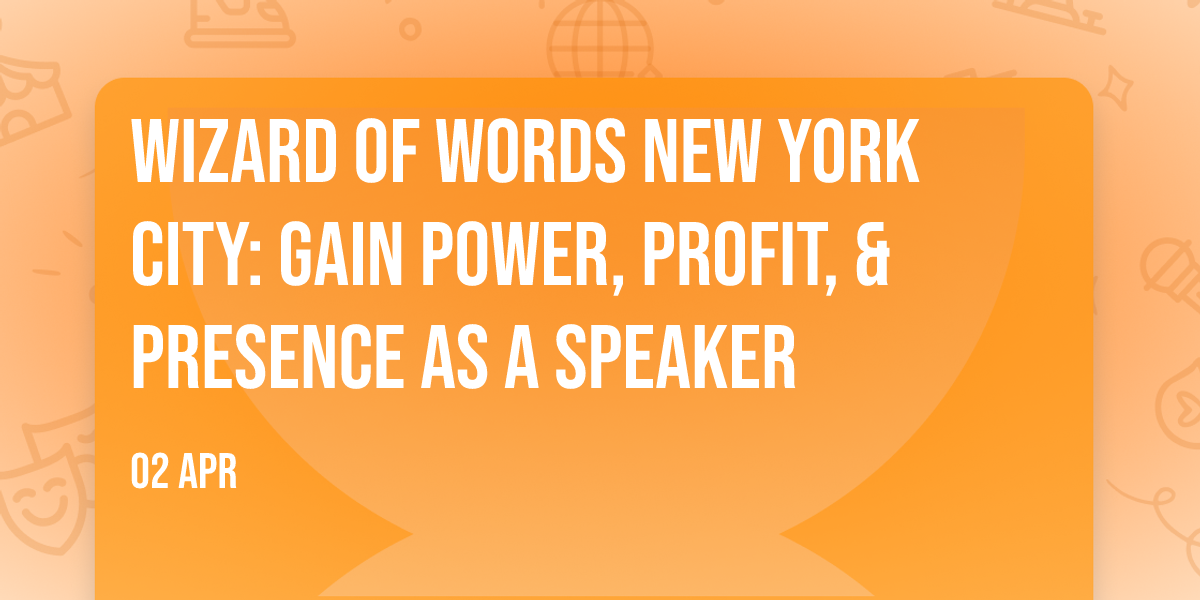 WIZARD OF WORDS NEW YORK CITY: GAIN POWER, PROFIT, & PRESENCE AS A SPEAKER

02 APR